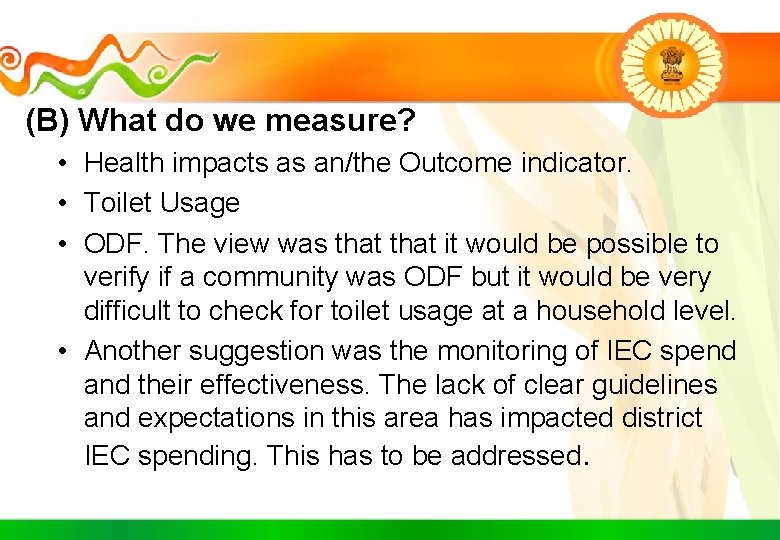 (B) What do we measure?

• Health impacts as an/the Outcome indicator.

• Toilet Usage

• ODF. The view was that that it would be possible to verify if a community was ODF but it would be very difficult to check for toilet usage at a household level.

• Another suggestion was the monitoring of IEC spend and their effectiveness. The lack of clear guidelines and expectations in this area has impacted district IEC spending. This has to be addressed.